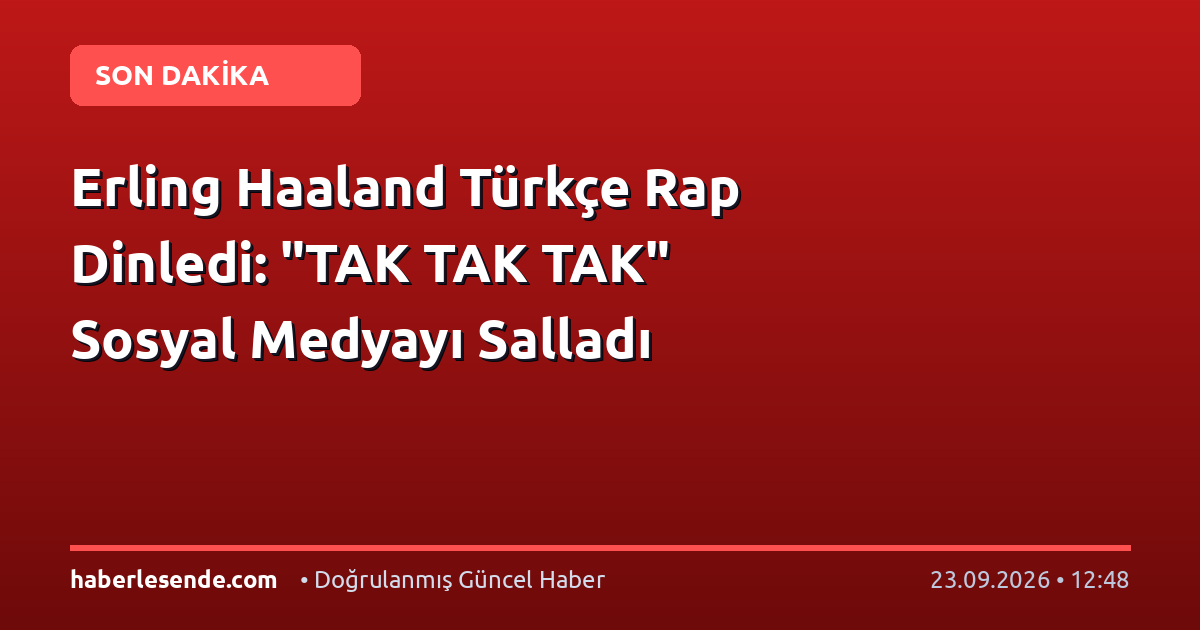 SON DAKİKA

Erling Haaland Türkçe Rap Dinledi: "TAK TAK TAK" Sosyal Medyayı Salladı

haberlesende.com • Doğrulanmış Güncel Haber 23.09.2026 • 12:48